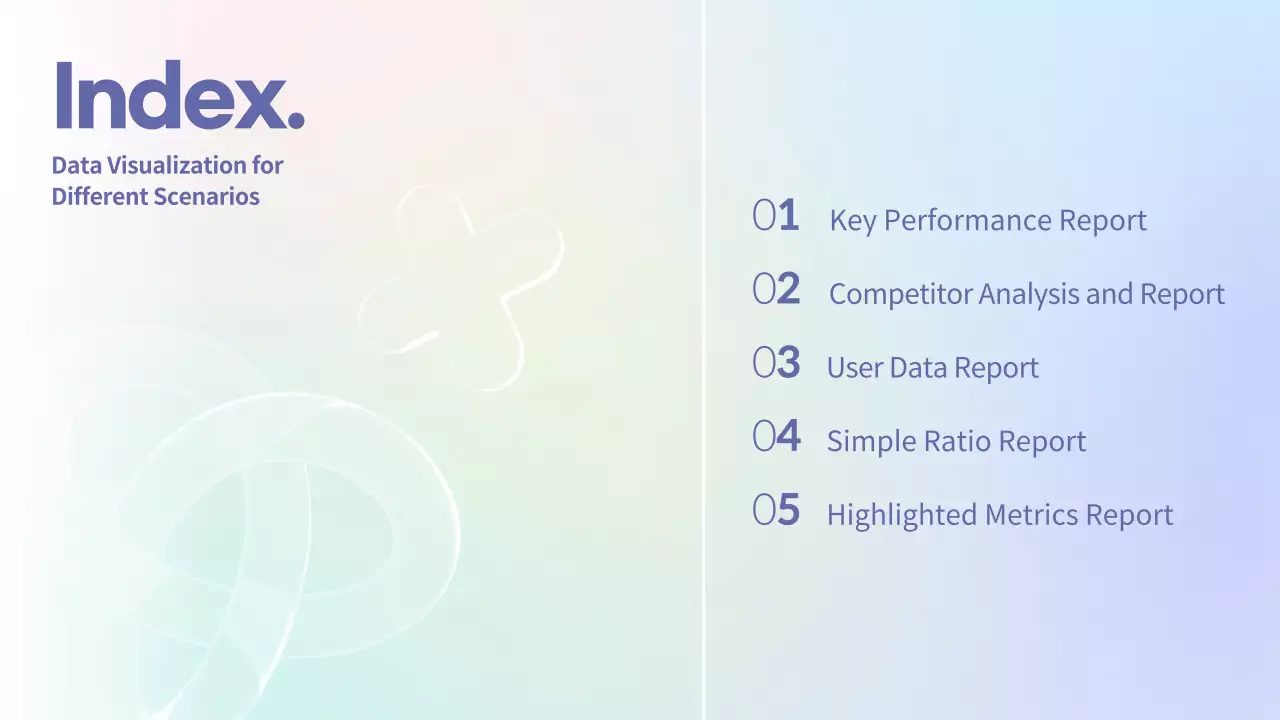 Index.

Data Visualization for Different Scenarios

01 Key Performance Report

02 Competitor Analysis and Report

03 User Data Report

04 Simple Ratio Report

05 Highlighted Metrics Report